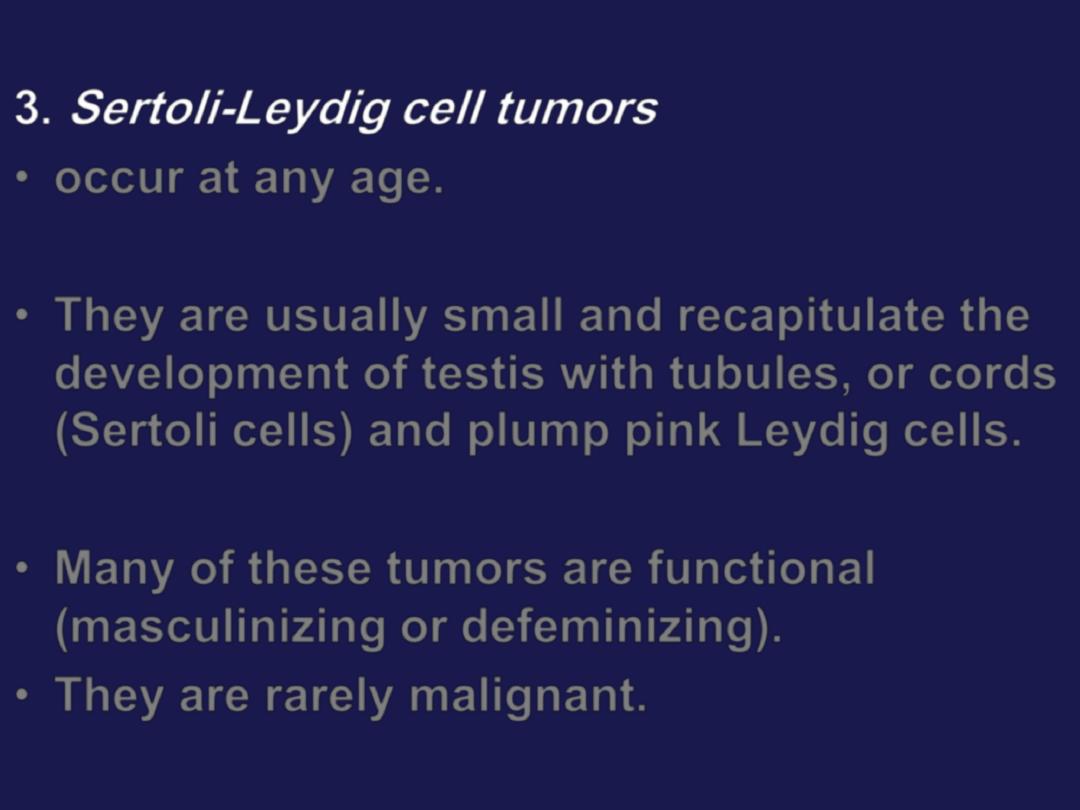 3. Sertoli-Leydig cell tumors

• occur at any age.

• They are usually small and recapitulate the development of testis with tubules, or cords (Sertoli cells) and plump pink Leydig cells.

• Many of these tumors are functional (masculinizing or defeminizing).

• They are rarely malignant.